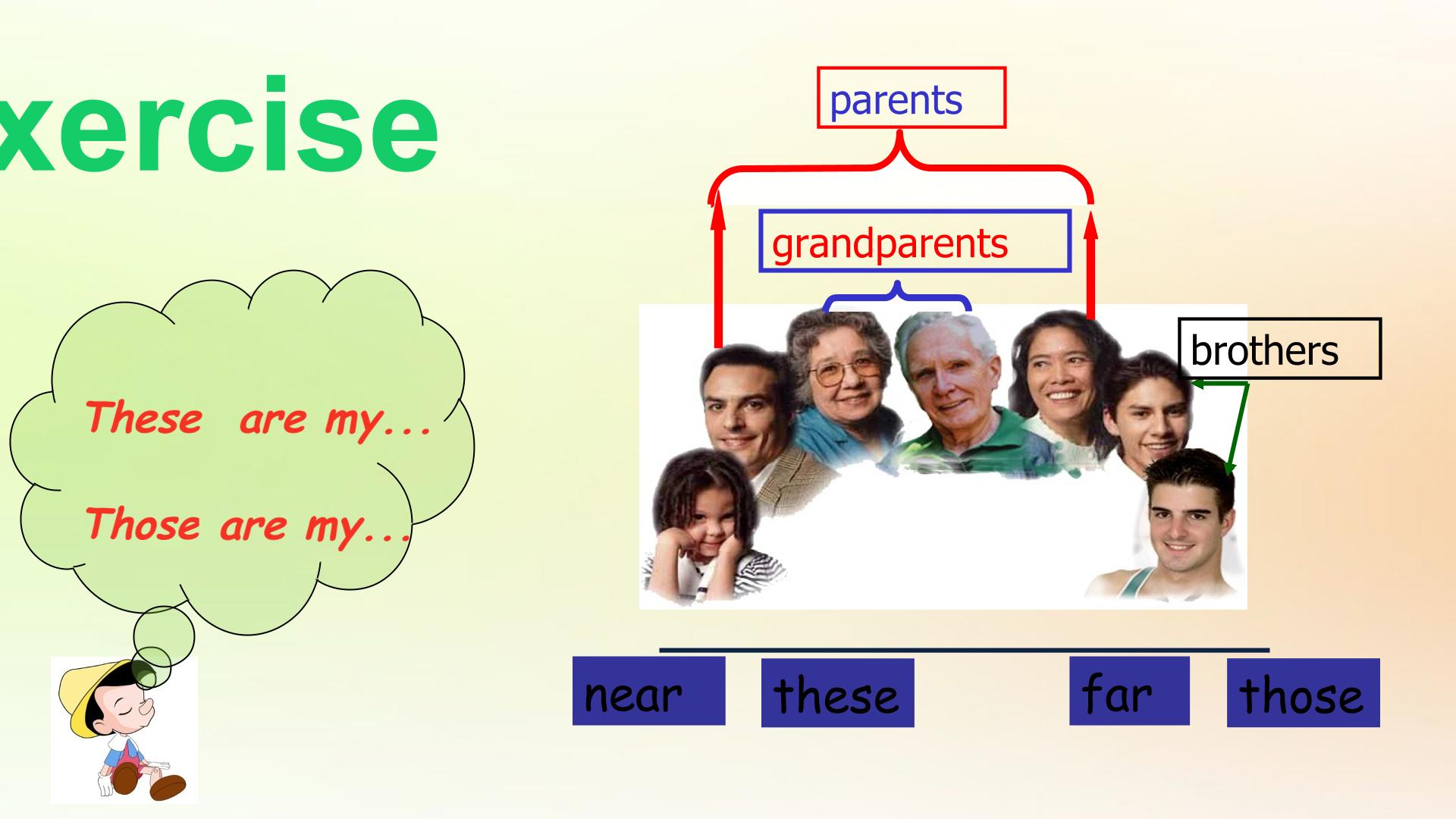 xercise

These are my...

Those are my...

parents

grandparents

brothers

near

these

far

those